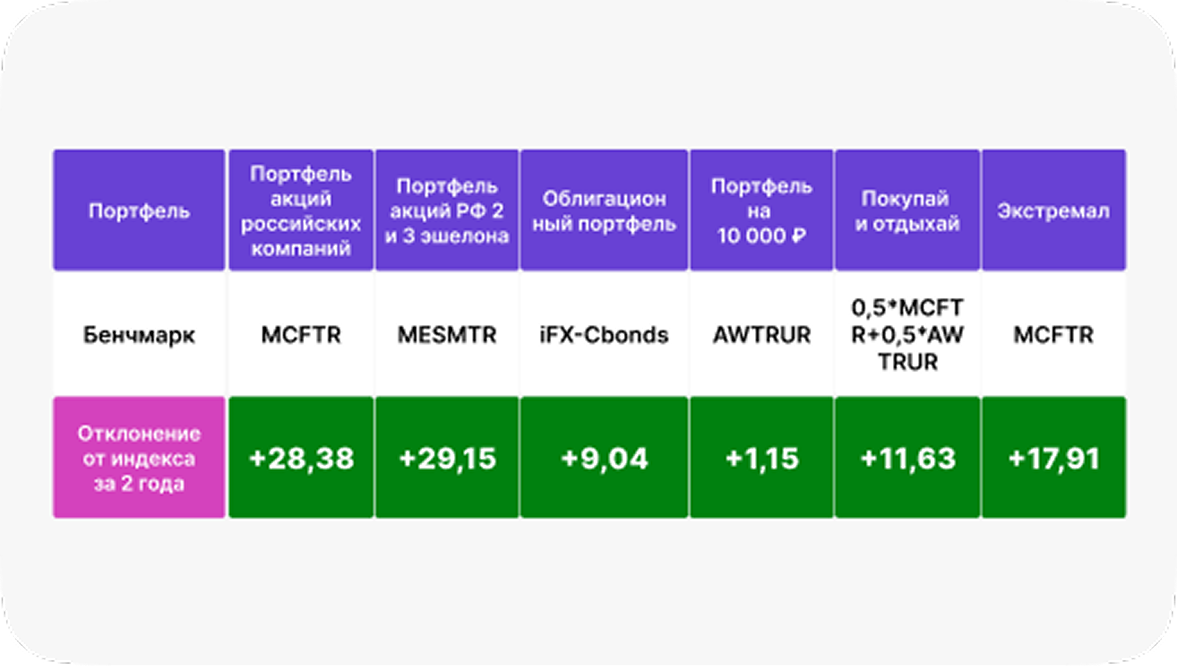 | Портфель | Портфель акций российских компаний | Портфель акций РФ 2 и 3 эшелона | Облигационный портфель | Портфель на 10 000 ₽ | Покупай и отдыхай | Экстремал |
|---|---|---|---|---|---|---|
| Бенчмарк | MCFTR | MESMTR | iFX-Cbonds | AWTRUR | 0,5*MCFTR+0,5*AWTRUR | MCFTR |
| Отклонение от индекса за 2 года | +28,38 | +29,15 | +9,04 | +1,15 | +11,63 | +17,91 |